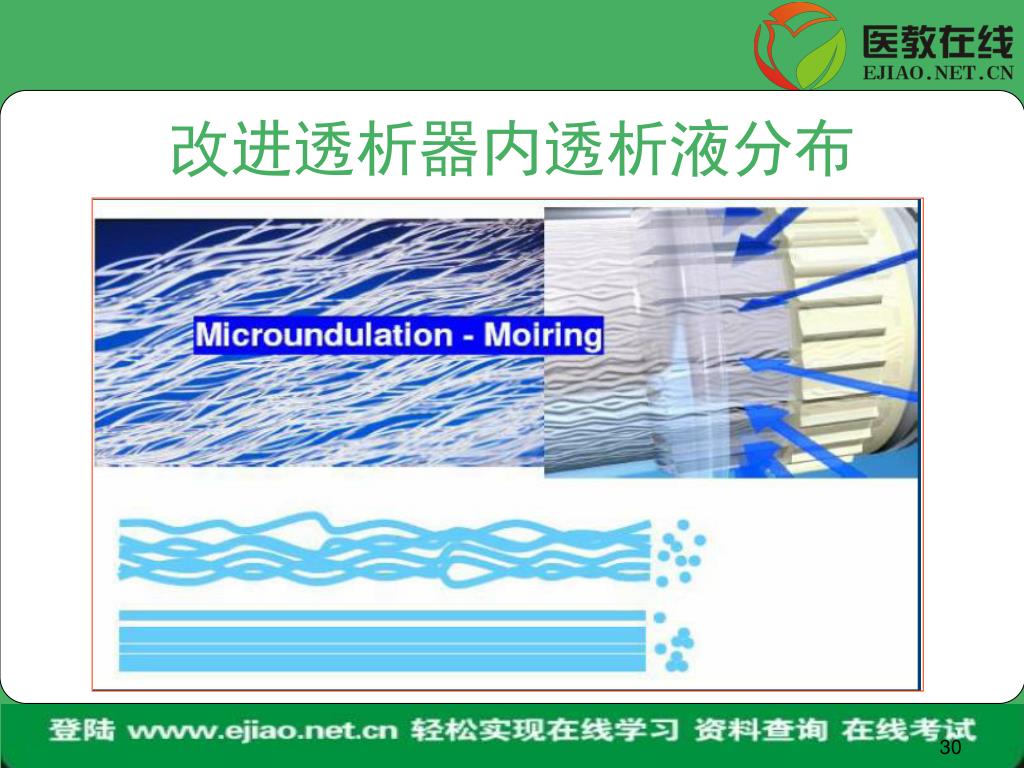 医教在线
EJIAO.NET.CN

改进透析器内透析液分布

Microundulation - Moiring

登陆 www.ejiao.net.cn 轻松实现在线学习 资料查询 在线考试

30